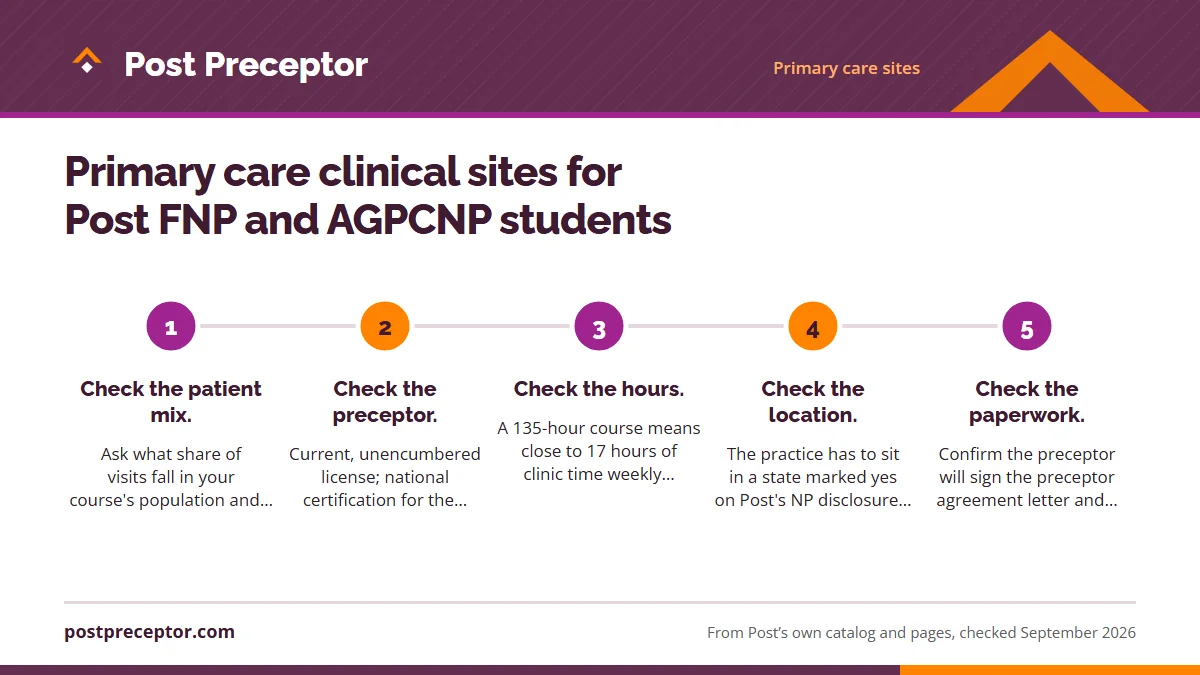 Post Preceptor

Primary care sites

Primary care clinical sites for Post FNP and AGPCNP students

1

Check the patient mix.

Ask what share of visits fall in your course's population and…

2

Check the preceptor.

Current, unencumbered license; national certification for the…

3

Check the hours.

A 135-hour course means close to 17 hours of clinic time weekly…

4

Check the location.

The practice has to sit in a state marked yes on Post's NP disclosure…

5

Check the paperwork.

Confirm the preceptor will sign the preceptor agreement letter and…

postpreceptor.com

From Post's own catalog and pages, checked September 2026